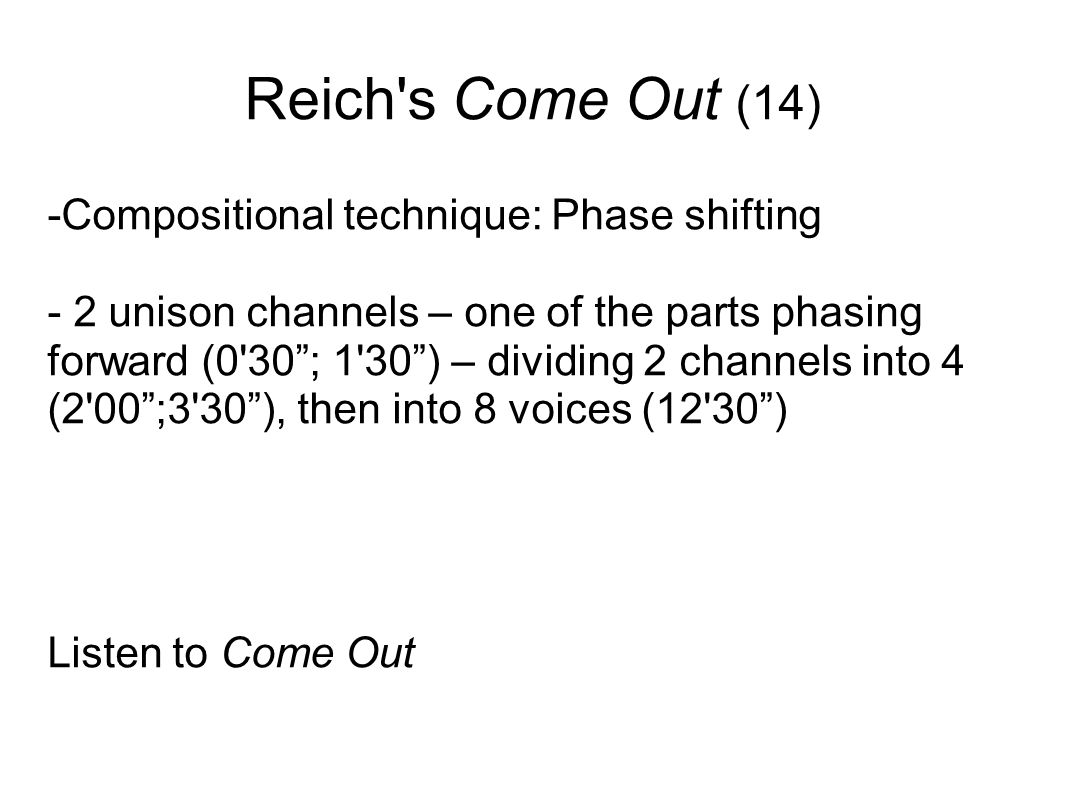 Reich's Come Out (14)

-Compositional technique: Phase shifting

- 2 unison channels – one of the parts phasing forward (0'30”; 1'30”) – dividing 2 channels into 4 (2'00”;3'30”), then into 8 voices (12'30”)

Listen to Come Out